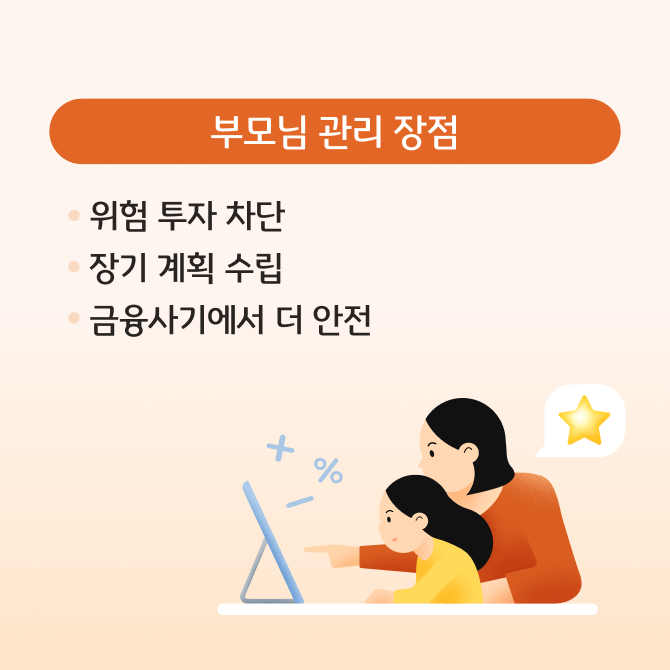 부모님 관리 장점

• 위험 투자 차단
• 장기 계획 수립
• 금융사기에서 더 안전

× %
−